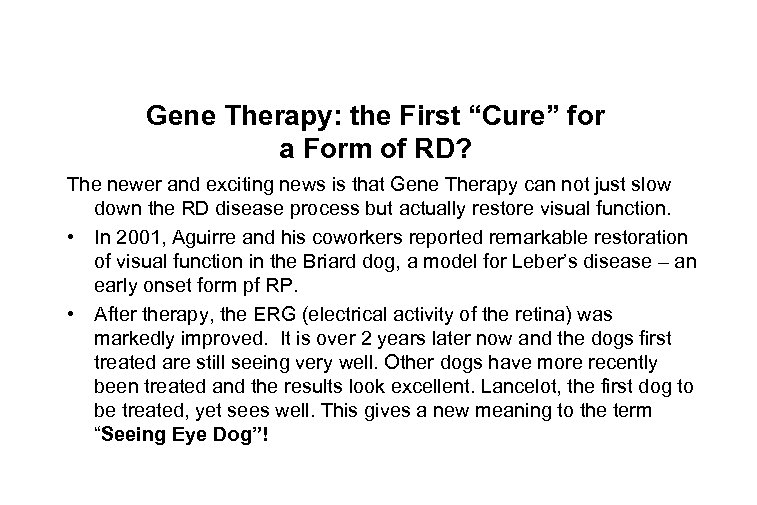 Gene Therapy: the First “Cure” for a Form of RD?

The newer and exciting news is that Gene Therapy can not just slow down the RD disease process but actually restore visual function.

• In 2001, Aguirre and his coworkers reported remarkable restoration of visual function in the Briard dog, a model for Leber’s disease – an early onset form pf RP.

• After therapy, the ERG (electrical activity of the retina) was markedly improved. It is over 2 years later now and the dogs first treated are still seeing very well. Other dogs have more recently been treated and the results look excellent. Lancelot, the first dog to be treated, yet sees well. This gives a new meaning to the term “Seeing Eye Dog”!